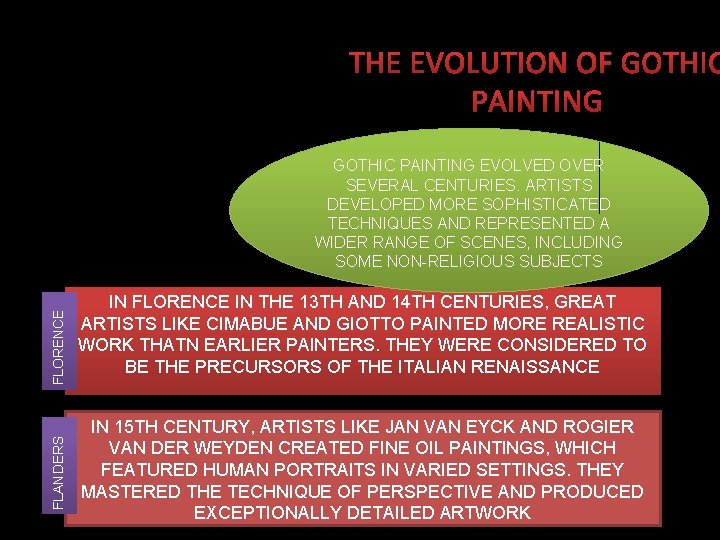 THE EVOLUTION OF GOTHIC PAINTING

GOTHIC PAINTING EVOLVED OVER SEVERAL CENTURIES. ARTISTS DEVELOPED MORE SOPHISTICATED TECHNIQUES AND REPRESENTED A WIDER RANGE OF SCENES, INCLUDING SOME NON-RELIGIOUS SUBJECTS

FLORENCE

IN FLORENCE IN THE 13TH AND 14TH CENTURIES, GREAT ARTISTS LIKE CIMABUE AND GIOTTO PAINTED MORE REALISTIC WORK THATN EARLIER PAINTERS. THEY WERE CONSIDERED TO BE THE PRECURSORS OF THE ITALIAN RENAISSANCE

FLANDERS

IN 15TH CENTURY, ARTISTS LIKE JAN VAN EYCK AND ROGIER VAN DER WEYDEN CREATED FINE OIL PAINTINGS, WHICH FEATURED HUMAN PORTRAITS IN VARIED SETTINGS. THEY MASTERED THE TECHNIQUE OF PERSPECTIVE AND PRODUCED EXCEPTIONALLY DETAILED ARTWORK